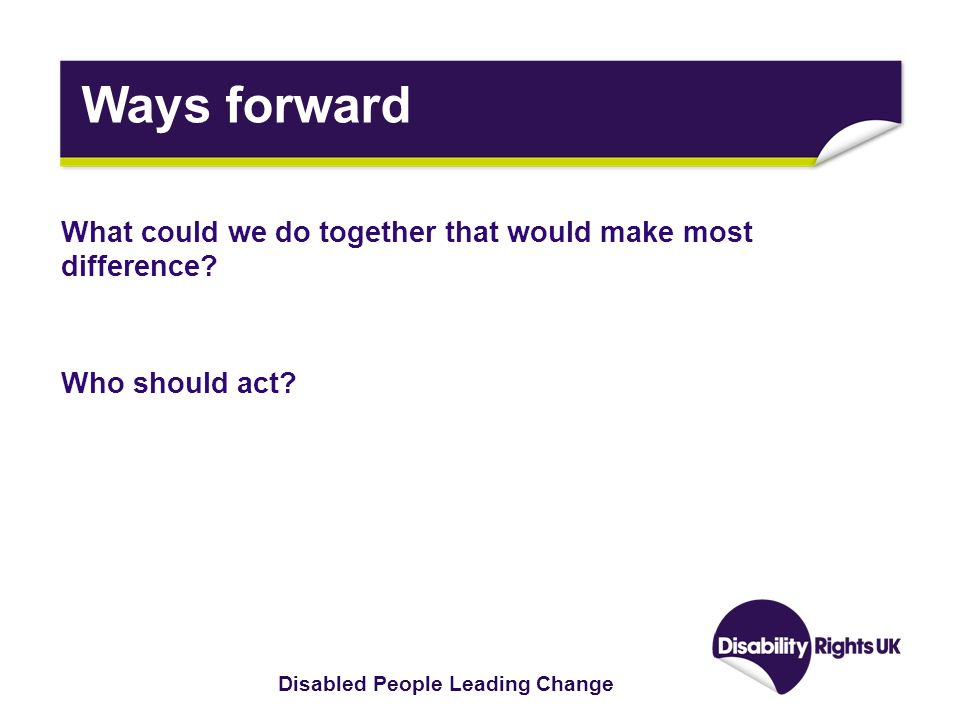 Ways forward

What could we do together that would make most difference?

Who should act?

Disability Rights UK

Disabled People Leading Change